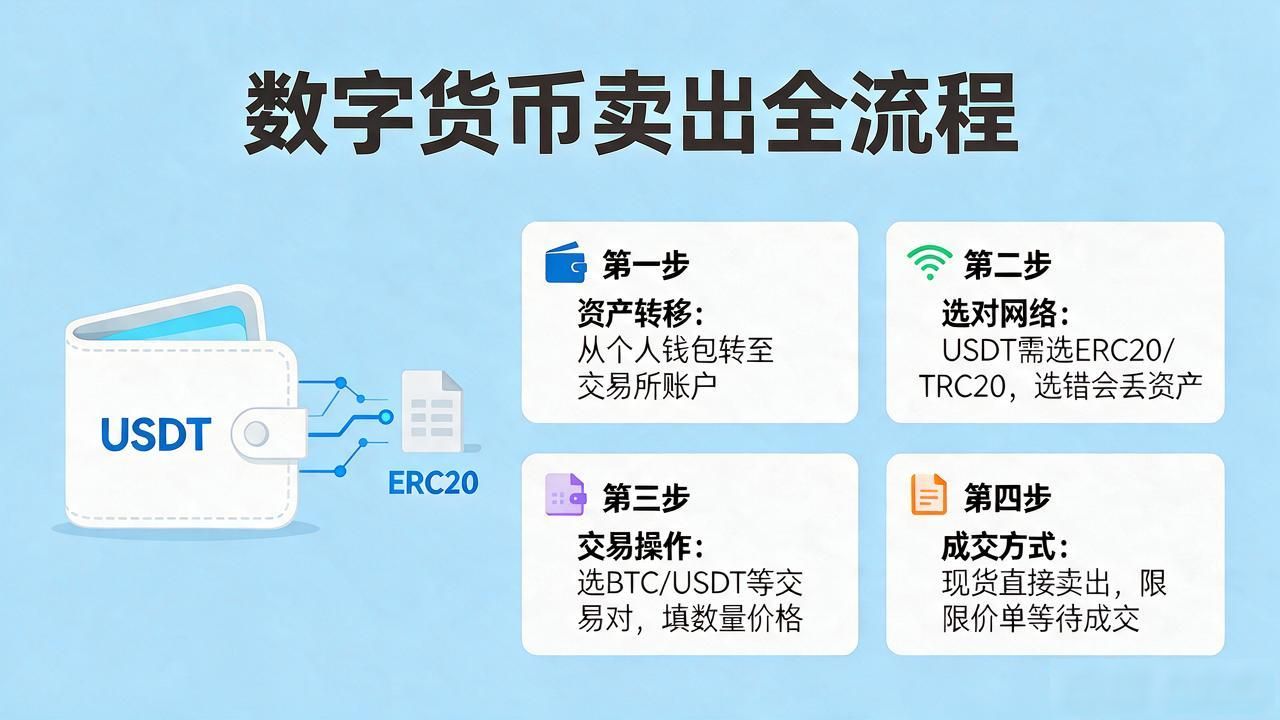 数字货币卖出全流程

USDT

ERC20

第一步
资产转移：
从个人钱包转至交易所账户

第二步
选对网络：
USDT需选ERC20/TRC20，选错会丢资产

第三步
交易操作：
选BTC/USDT等交易对，填数量价格

第四步
成交方式：
现货直接卖出，限限价单等待成交